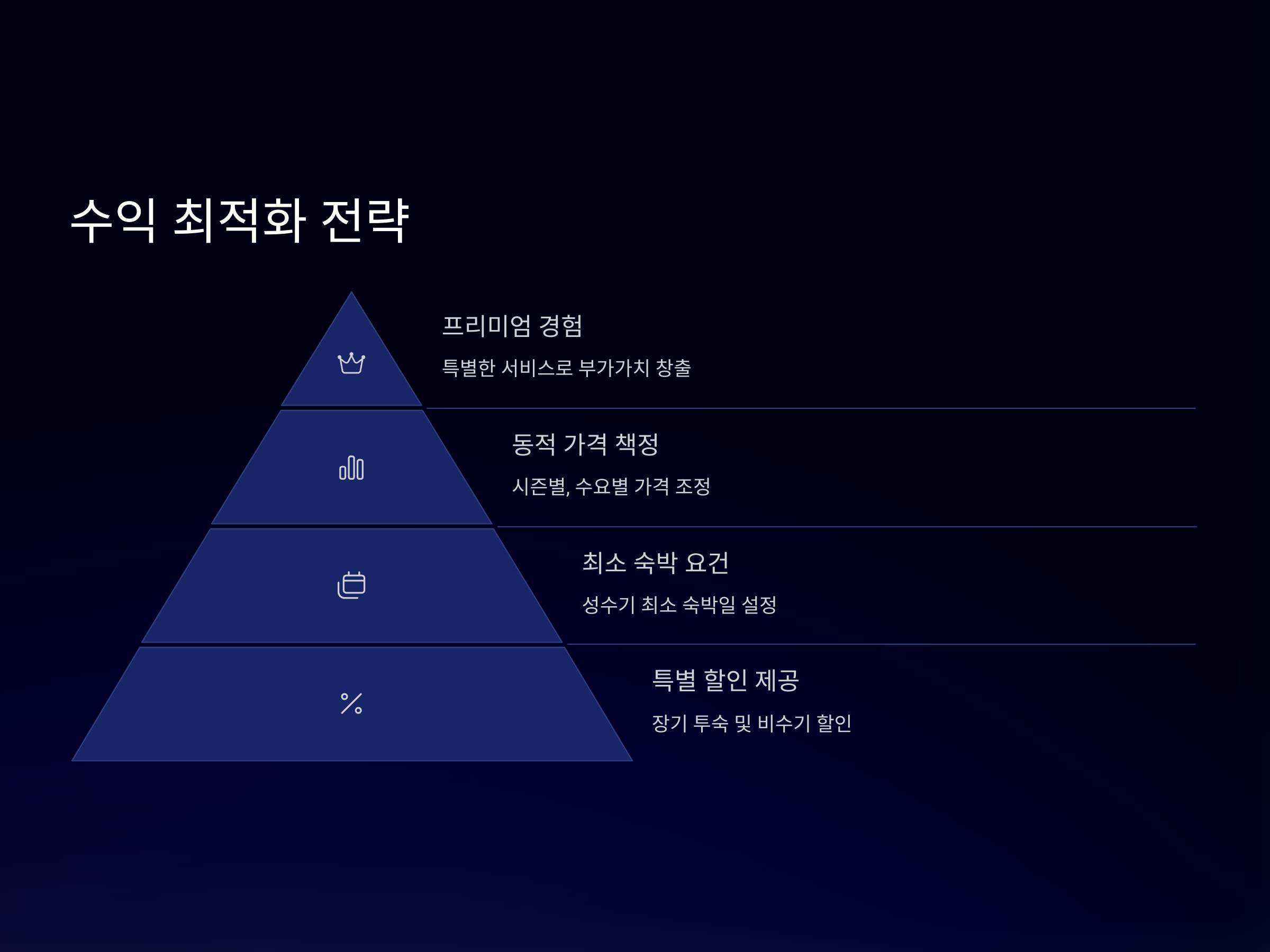 수익 최적화 전략

프리미엄 경험

특별한 서비스로 부가가치 창출

동적 가격 책정

시즌별, 수요별 가격 조정

최소 숙박 요건

성수기 최소 숙박일 설정

특별 할인 제공

장기 투숙 및 비수기 할인